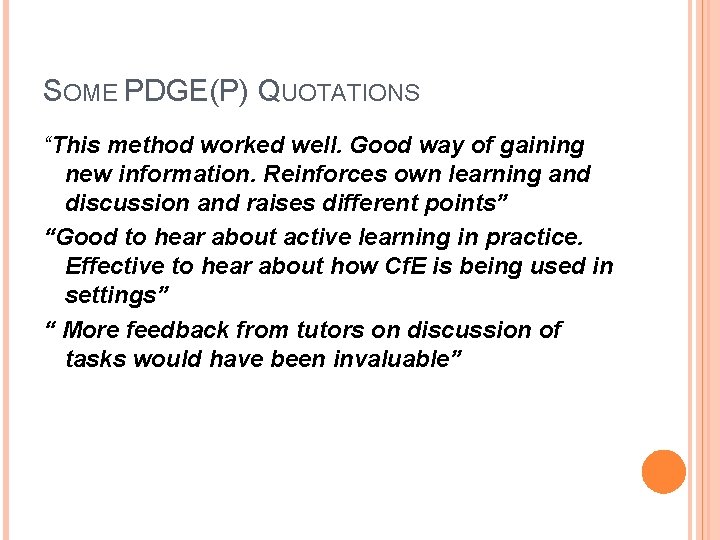 SOME PDGE(P) QUOTATIONS

“This method worked well. Good way of gaining new information. Reinforces own learning and discussion and raises different points”

“Good to hear about active learning in practice. Effective to hear about how CfE is being used in settings”

“ More feedback from tutors on discussion of tasks would have been invaluable”